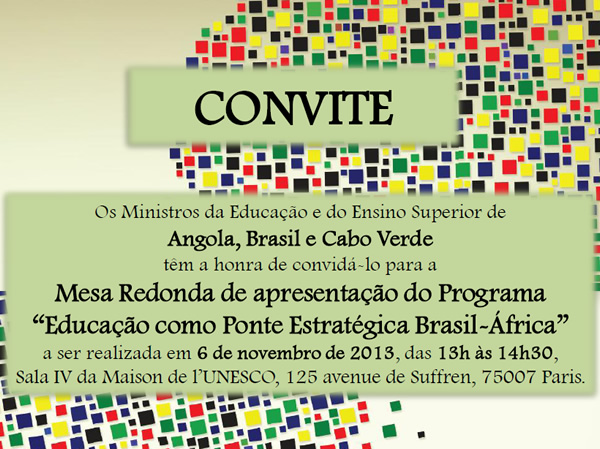 CONVITE

Os Ministros da Educação e do Ensino Superior de
Angola, Brasil e Cabo Verde
têm a honra de convidá-lo para a
Mesa Redonda de apresentação do Programa
“Educação como Ponte Estratégica Brasil-África”
a ser realizada em 6 de novembro de 2013, das 13h às 14h30,
Sala IV da Maison de l’UNESCO, 125 avenue de Suffren, 75007 Paris.